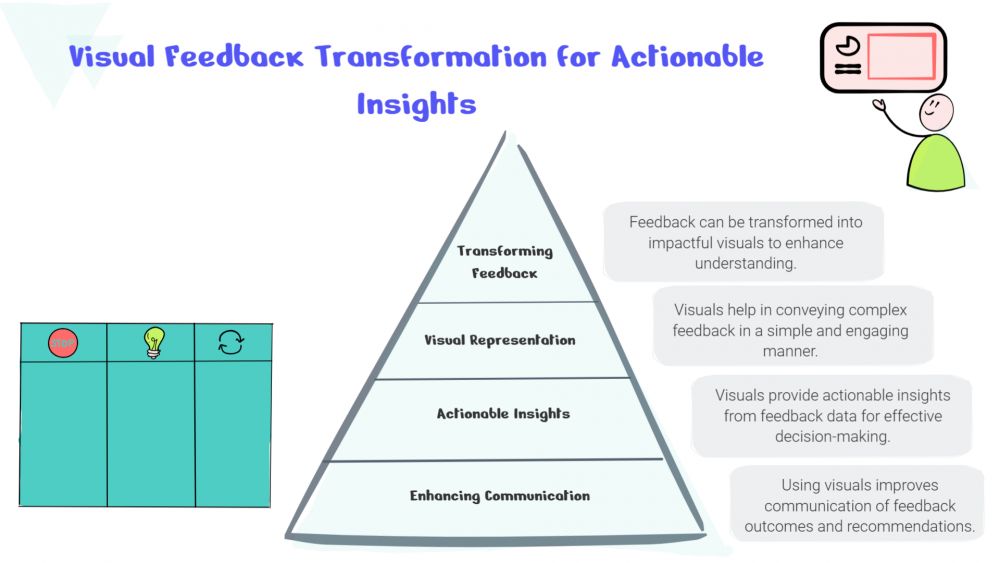 Visual Feedback Transformation for Actionable Insights

Transforming Feedback

Visual Representation

Actionable Insights

Enhancing Communication

Feedback can be transformed into impactful visuals to enhance understanding.

Visuals help in conveying complex feedback in a simple and engaging manner.

Visuals provide actionable insights from feedback data for effective decision-making.

Using visuals improves communication of feedback outcomes and recommendations.